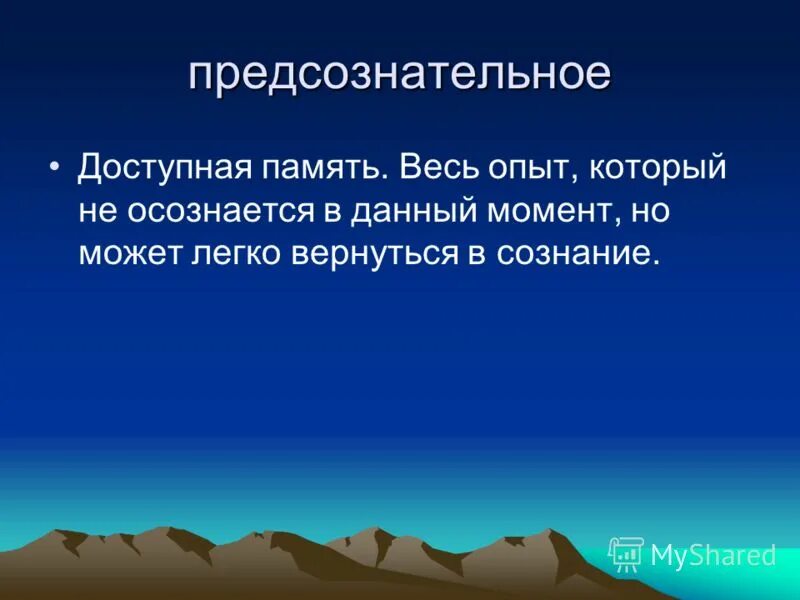 предсознательное

• Доступная память. Весь опыт, который не осознается в данный момент, но может легко вернуться в сознание.

MyShared